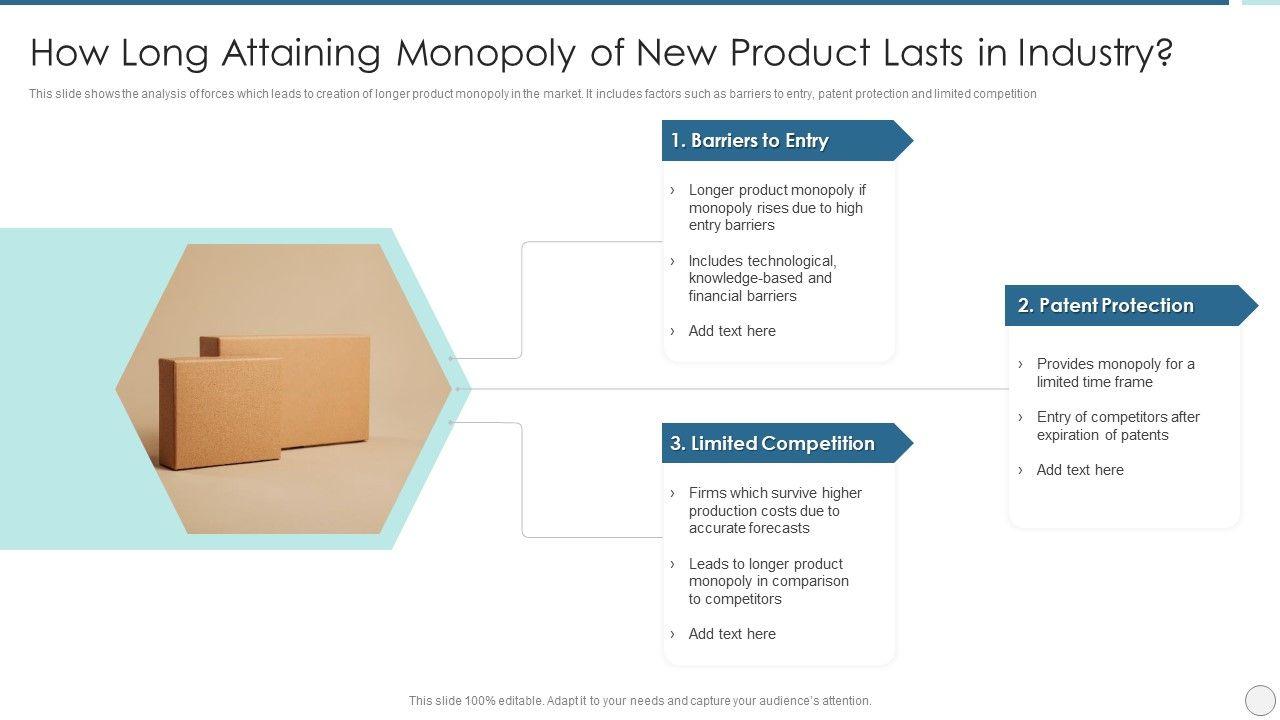 How Long Attaining Monopoly of New Product Lasts in Industry?

This slide shows the analysis of forces which leads to creation of longer product monopoly in the market. It includes factors such as barriers to entry, patent protection and limited competition

1. Barriers to Entry

› Longer product monopoly if monopoly rises due to high entry barriers

› Includes technological, knowledge-based and financial barriers

› Add text here

2. Patent Protection

› Provides monopoly for a limited time frame

› Entry of competitors after expiration of patents

› Add text here

3. Limited Competition

› Firms which survive higher production costs due to accurate forecasts

› Leads to longer product monopoly in comparison to competitors

› Add text here

This slide 100% editable. Adapt it to your needs and capture your audience's attention.